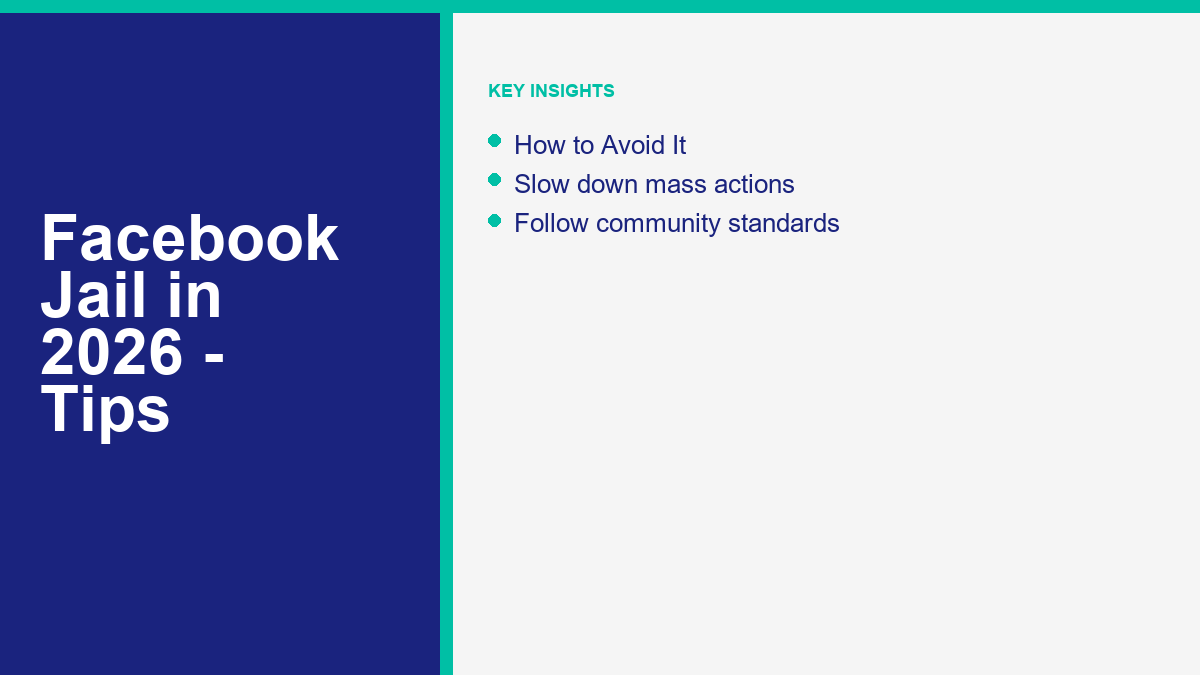 Facebook Jail in 2026 - Tips

KEY INSIGHTS

- How to Avoid It
- Slow down mass actions
- Follow community standards